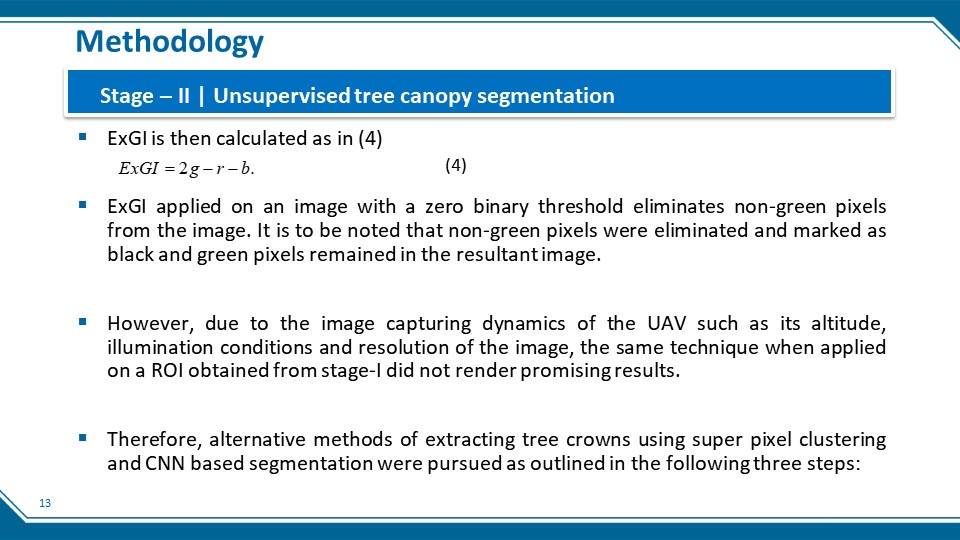 Methodology

Stage – II | Unsupervised tree canopy segmentation

▪ ExGI is then calculated as in (4)

$ExGI = 2g - r - b.$ (4)

▪ ExGI applied on an image with a zero binary threshold eliminates non-green pixels from the image. It is to be noted that non-green pixels were eliminated and marked as black and green pixels remained in the resultant image.

▪ However, due to the image capturing dynamics of the UAV such as its altitude, illumination conditions and resolution of the image, the same technique when applied on a ROI obtained from stage-I did not render promising results.

▪ Therefore, alternative methods of extracting tree crowns using super pixel clustering and CNN based segmentation were pursued as outlined in the following three steps:

13